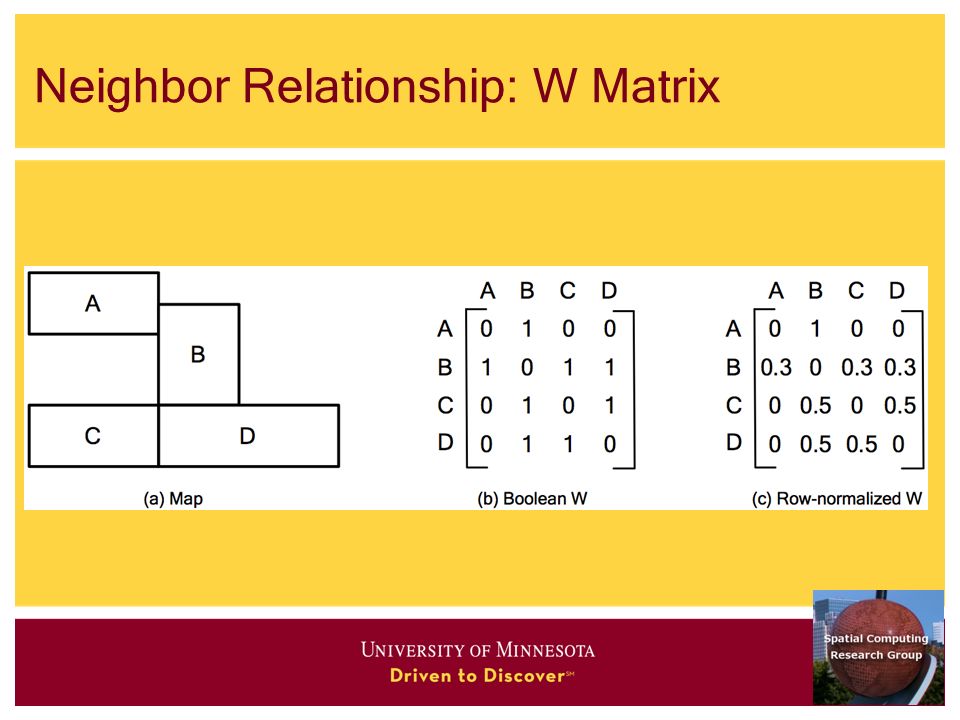 Neighbor Relationship: W Matrix

A

B

C

D

(a) Map

|   | A | B | C | D |
|---|---|---|---|---|
| A | 0 | 1 | 0 | 0 |
| B | 1 | 0 | 1 | 1 |
| C | 0 | 1 | 0 | 1 |
| D | 0 | 1 | 1 | 0 |

(b) Boolean W

|   | A | B | C | D |
|---|---|---|---|---|
| A | 0 | 1 | 0 | 0 |
| B | 0.3 | 0 | 0.3 | 0.3 |
| C | 0 | 0.5 | 0 | 0.5 |
| D | 0 | 0.5 | 0.5 | 0 |

(c) Row-normalized W

UNIVERSITY OF MINNESOTA
Driven to Discover℠

Spatial Computing Research Group